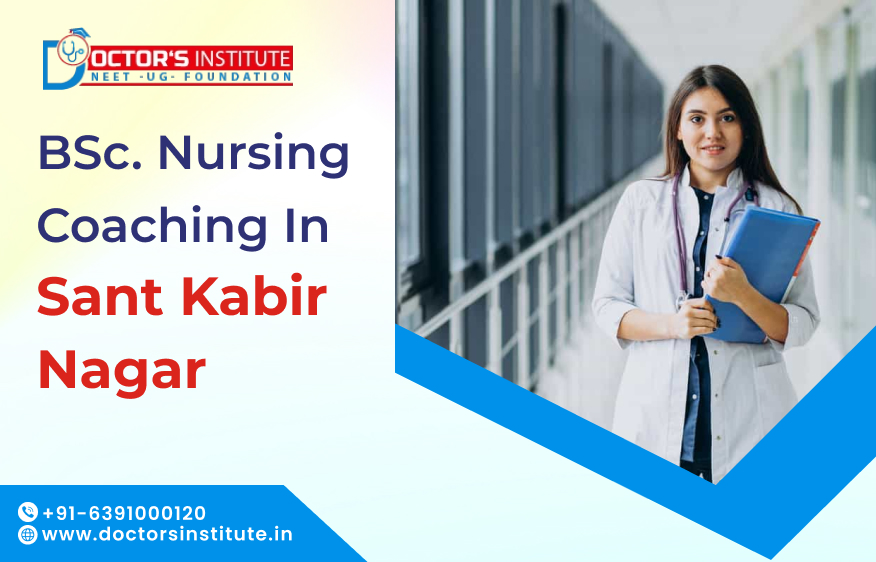 DOCTOR'S INSTITUTE
NEET -UG- FOUNDATION

BSc. Nursing Coaching In Sant Kabir Nagar

+91-6391000120
www.doctorsinstitute.in